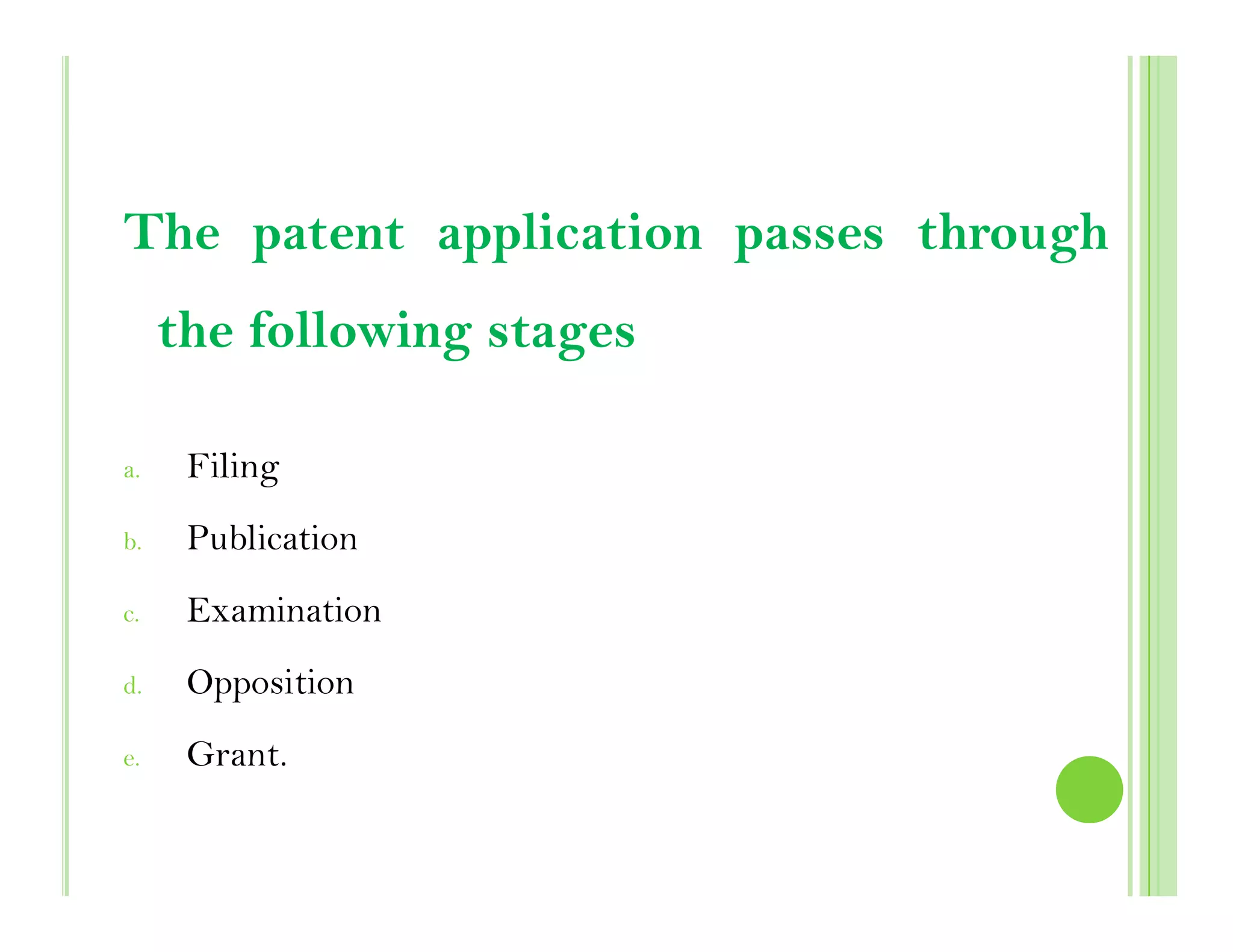 The patent application passes through the following stages

a. Filing
b. Publication
c. Examination
d. Opposition
e. Grant.